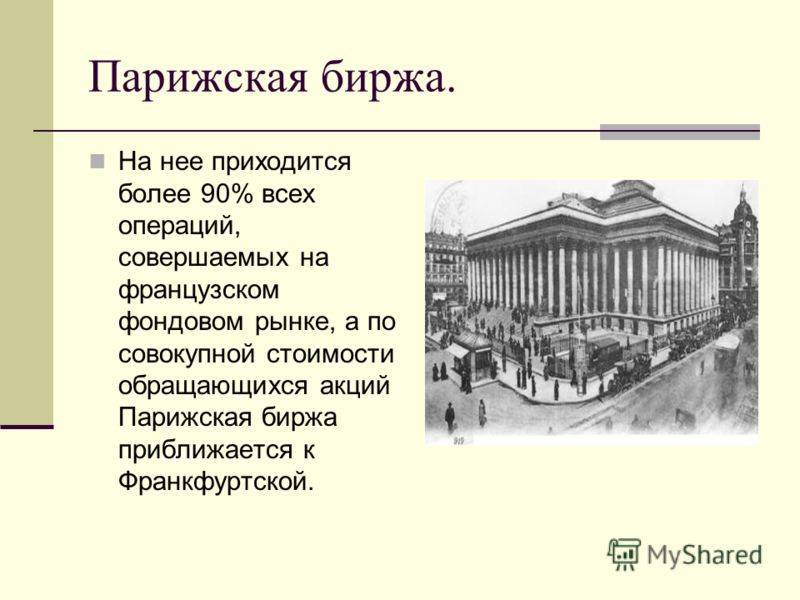 Парижская биржа.

На нее приходится более 90% всех операций, совершаемых на французском фондовом рынке, а по совокупной стоимости обращающихся акций Парижская биржа приближается к Франкфуртской.

MyShared